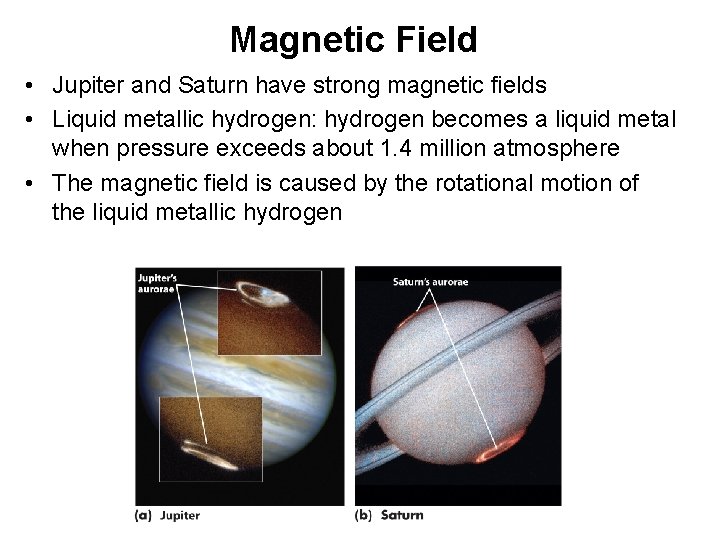 Magnetic Field

• Jupiter and Saturn have strong magnetic fields

• Liquid metallic hydrogen: hydrogen becomes a liquid metal when pressure exceeds about 1.4 million atmosphere

• The magnetic field is caused by the rotational motion of the liquid metallic hydrogen

Jupiter's aurorae

Saturn's aurorae

(a) Jupiter

(b) Saturn